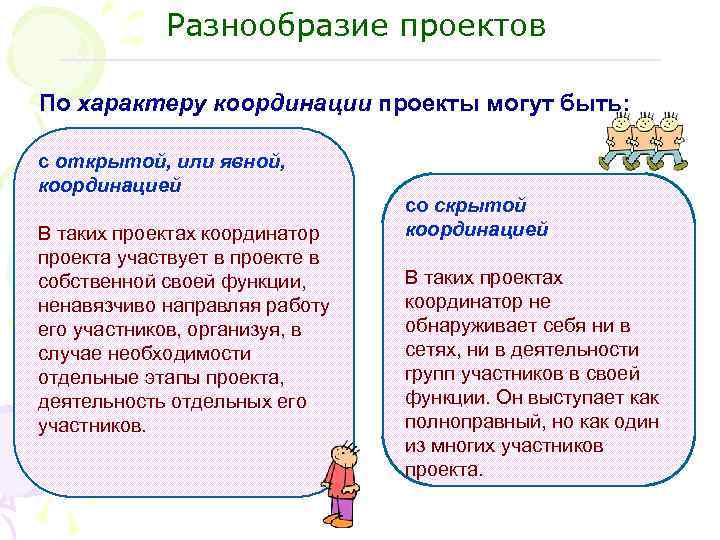 Разнообразие проектов

По характеру координации проекты могут быть:

с открытой, или явной, координацией

В таких проектах координатор проекта участвует в проекте в собственной своей функции, ненавязчиво направляя работу его участников, организуя, в случае необходимости отдельные этапы проекта, деятельность отдельных его участников.

со скрытой координацией

В таких проектах координатор не обнаруживает себя ни в сетях, ни в деятельности групп участников в своей функции. Он выступает как полноправный, но как один из многих участников проекта.